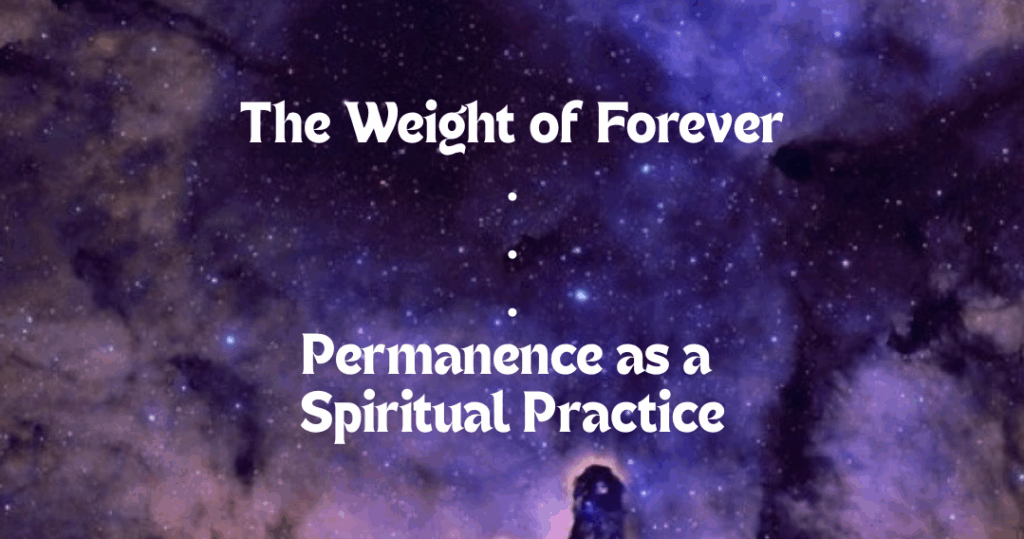 The Weight of Forever

.

.

.

Permanence as a Spiritual Practice